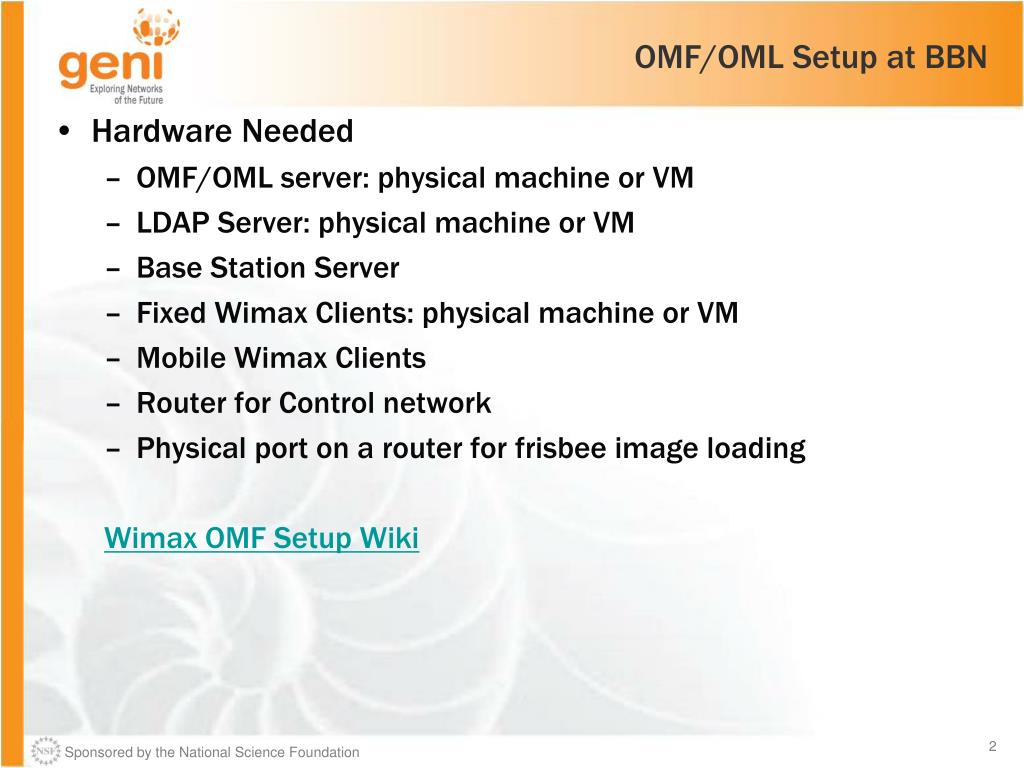 geni
Exploring Networks of the Future

OMF/OML Setup at BBN

• Hardware Needed
– OMF/OML server: physical machine or VM
– LDAP Server: physical machine or VM
– Base Station Server
– Fixed Wimax Clients: physical machine or VM
– Mobile Wimax Clients
– Router for Control network
– Physical port on a router for frisbee image loading

Wimax OMF Setup Wiki

NSF Sponsored by the National Science Foundation

2